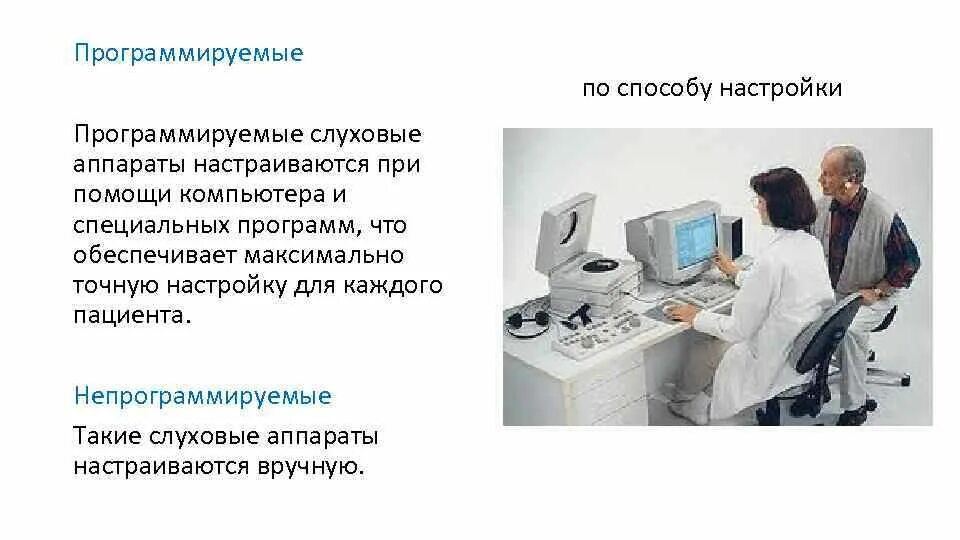 Программируемые

по способу настройки

Программируемые слуховые аппараты настраиваются при помощи компьютера и специальных программ, что обеспечивает максимально точную настройку для каждого пациента.

Непрограммируемые

Такие слуховые аппараты настраиваются вручную.